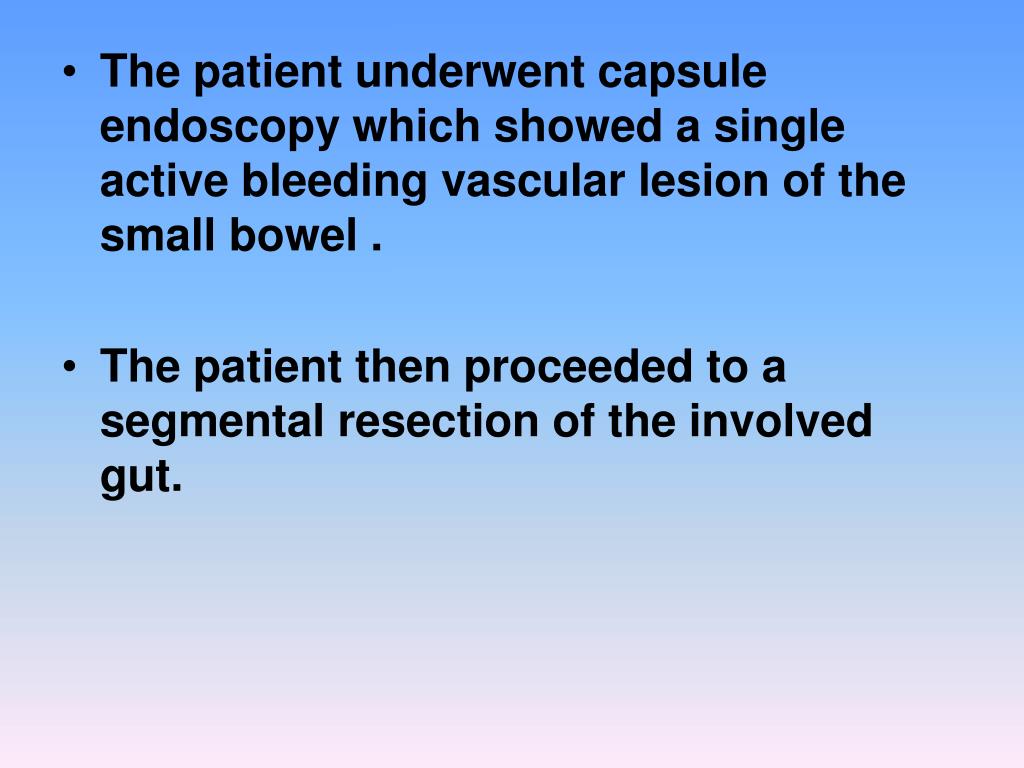 • The patient underwent capsule endoscopy which showed a single active bleeding vascular lesion of the small bowel .

• The patient then proceeded to a segmental resection of the involved gut.